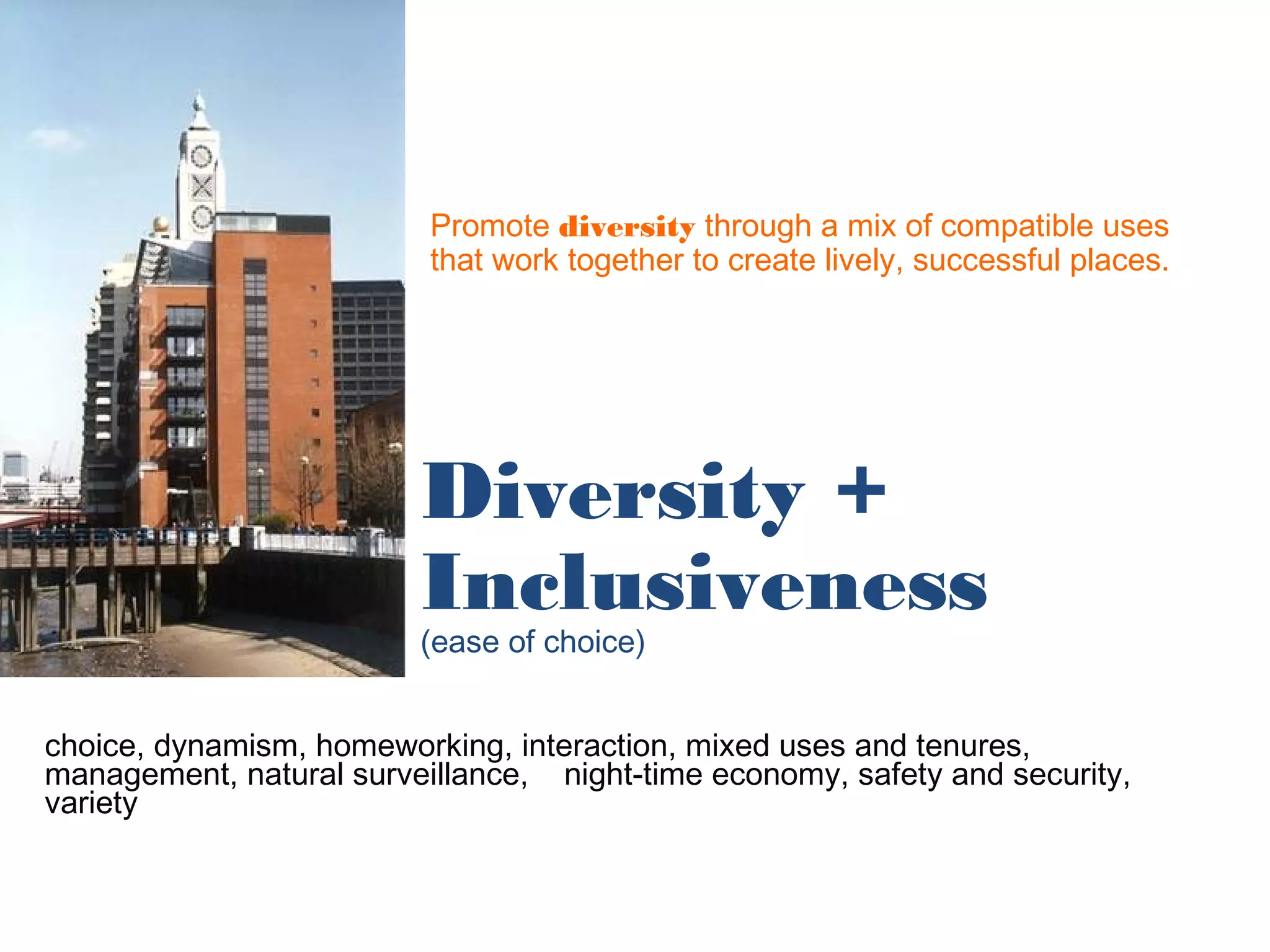 Promote diversity through a mix of compatible uses that work together to create lively, successful places.

Diversity + Inclusiveness
(ease of choice)

choice, dynamism, homeworking, interaction, mixed uses and tenures, management, natural surveillance, night-time economy, safety and security, variety